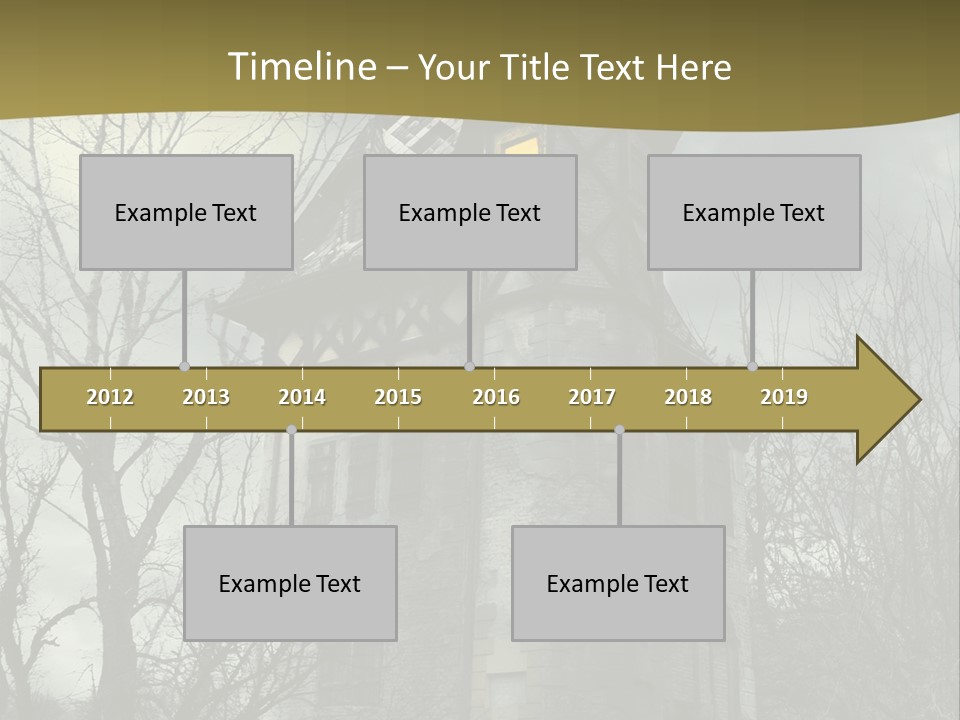 Timeline – Your Title Text Here

Example Text

Example Text

Example Text

2012 2013 2014 2015 2016 2017 2018 2019

Example Text

Example Text